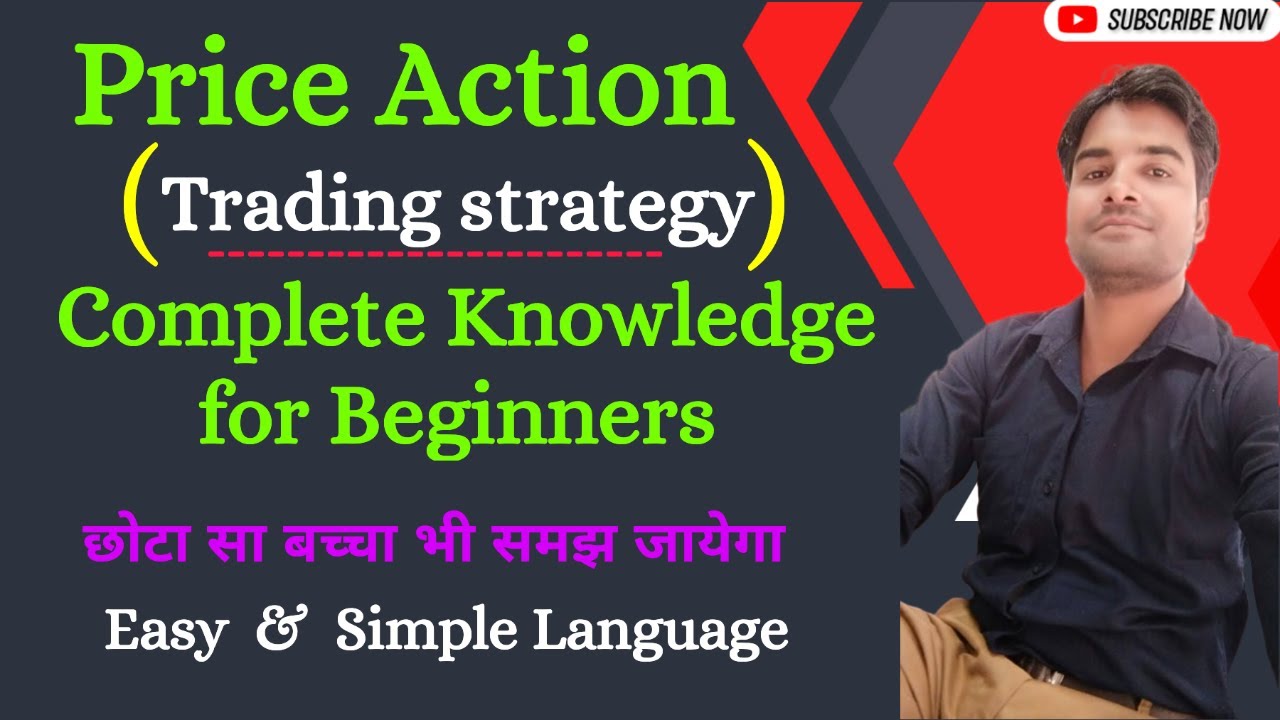 SUBSCRIBE NOW

Price Action
(Trading strategy)
Complete Knowledge for Beginners

छोटा सा बच्चा भी समझ जायेगा

Easy & Simple Language